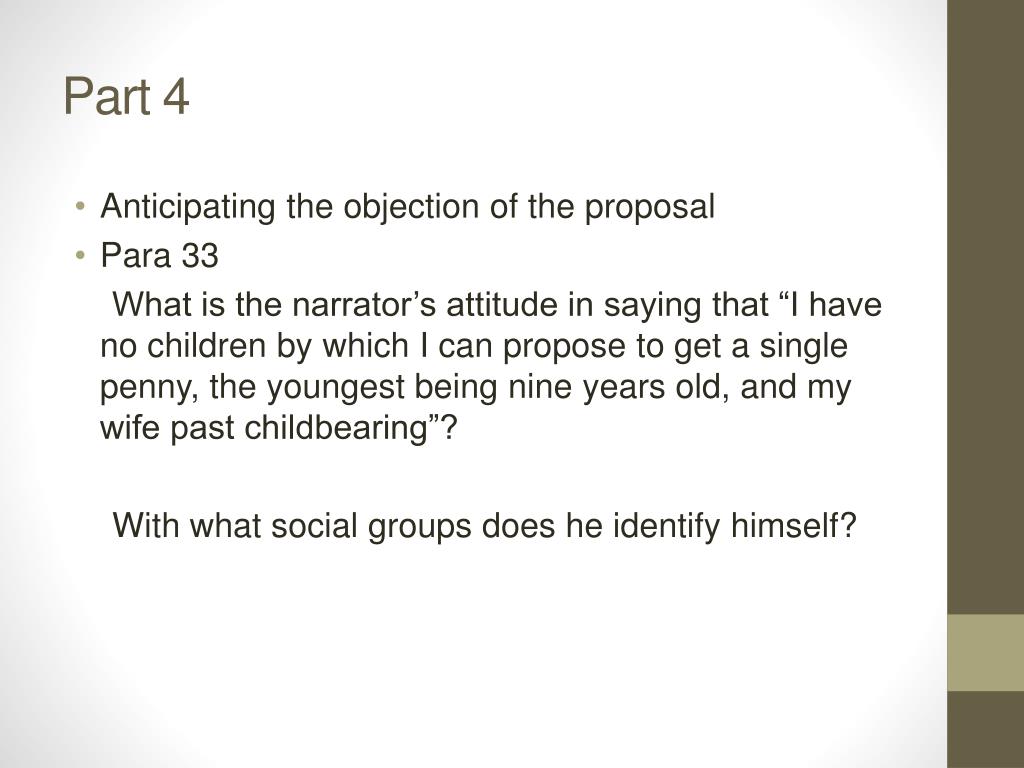 Part 4

• Anticipating the objection of the proposal
• Para 33

What is the narrator’s attitude in saying that “I have no children by which I can propose to get a single penny, the youngest being nine years old, and my wife past childbearing”?

With what social groups does he identify himself?